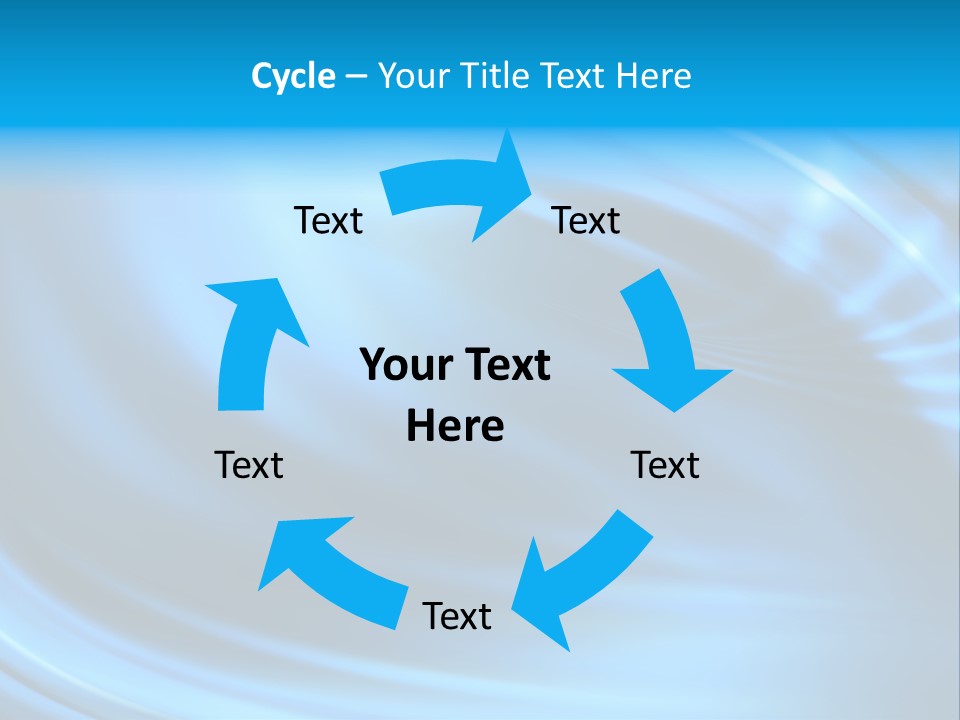 Cycle – Your Title Text Here

Text

Text

Your Text Here

Text

Text

Text